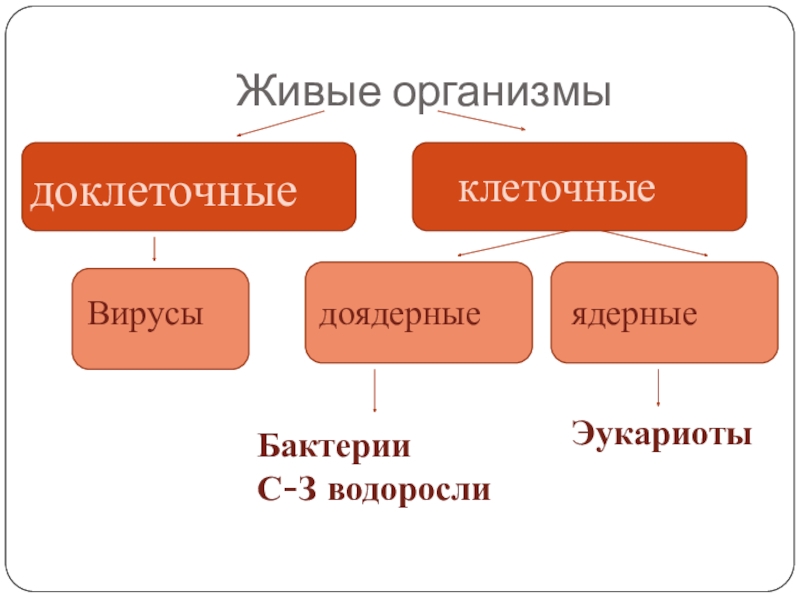 Живые организмы

доклеточные

клеточные

Вирусы

доядерные

ядерные

Бактерии
С-З водоросли

Эукариоты